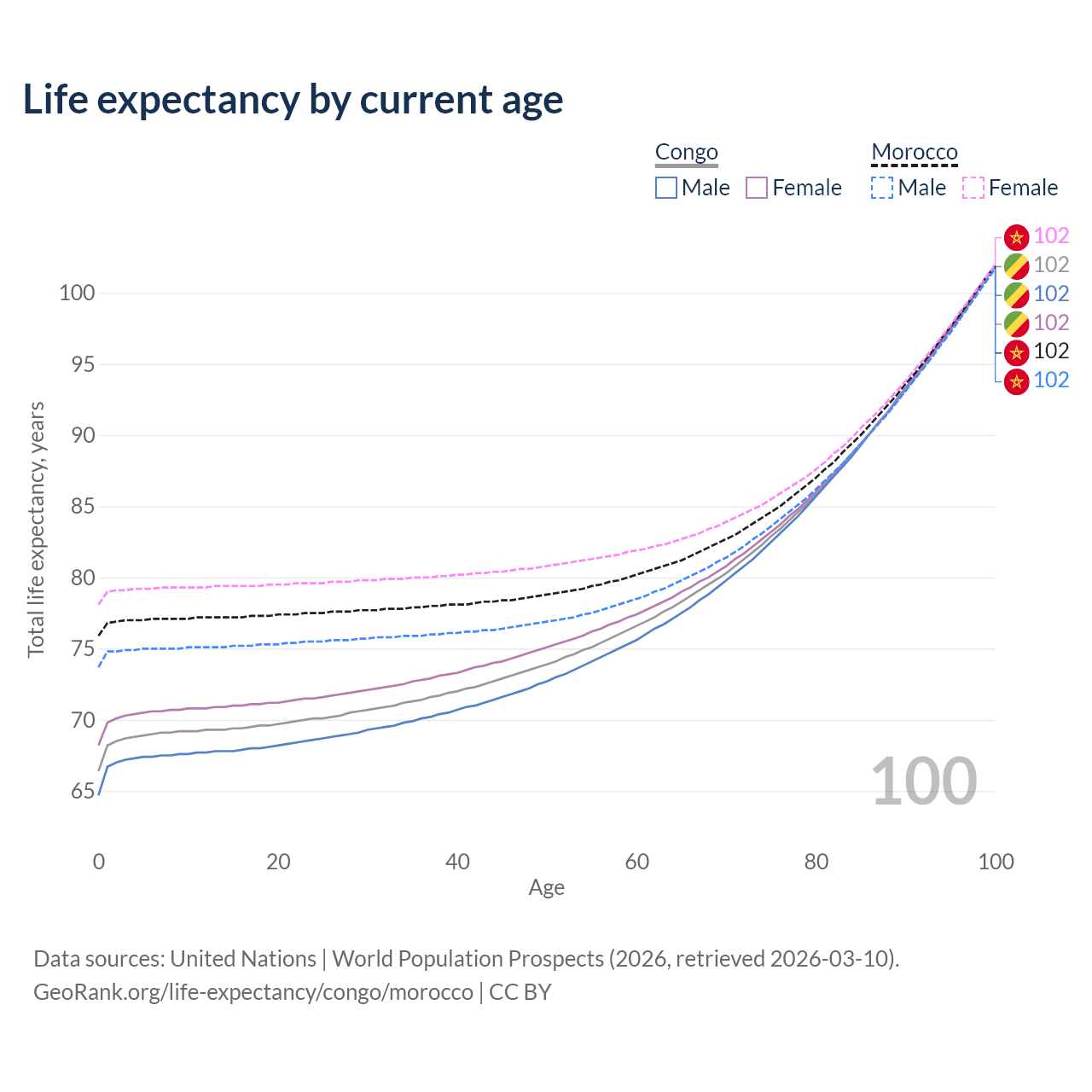 Life expectancy by current age

Congo
Male
Female

Morocco
Male
Female

102
102
102
102
102
102

100
95
90
85
80
75
70
65

Total life expectancy, years

100

0
20
40
60
80
100
Age

Data sources: United Nations | World Population Prospects (2026, retrieved 2026-03-10).
GeoRank.org/life-expectancy/congo/morocco | CC BY